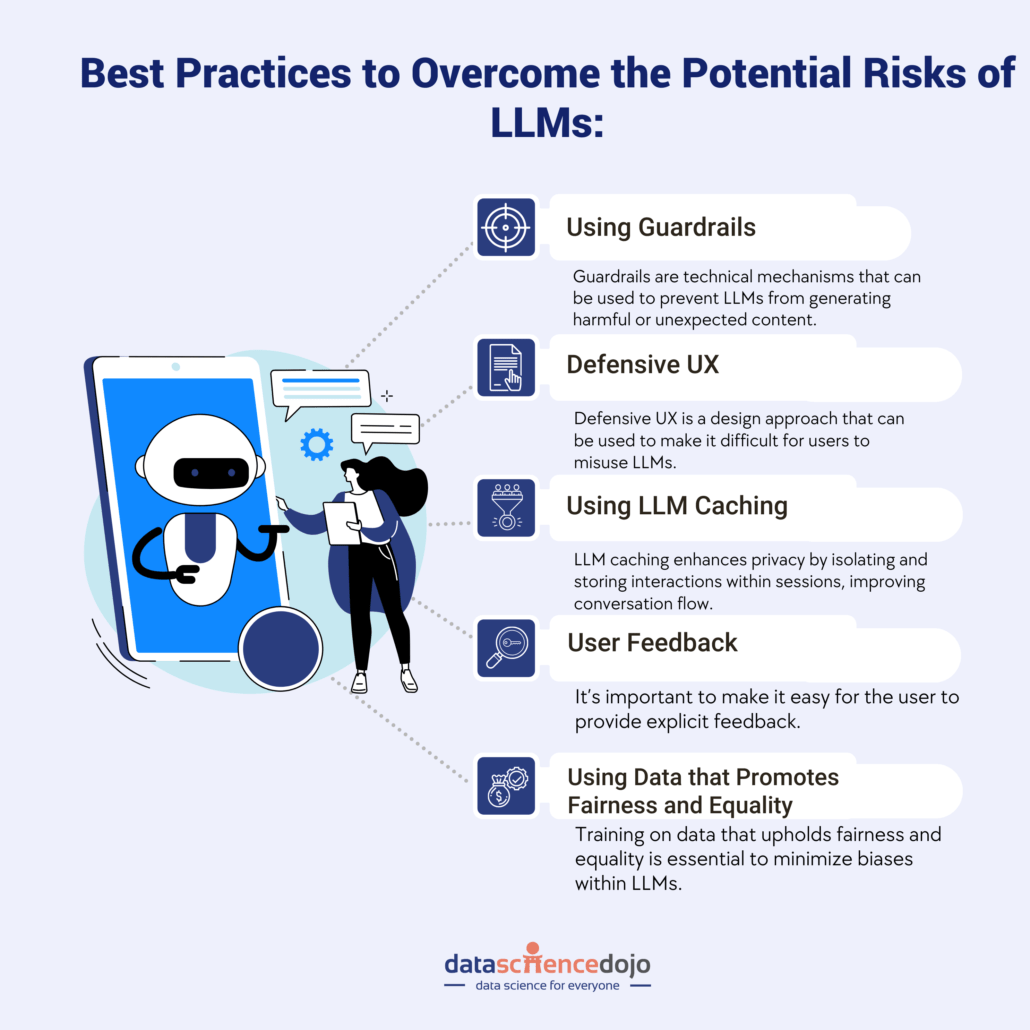 Best Practices to Overcome the Potential Risks of LLMs:

Using Guardrails

Guardrails are technical mechanisms that can be used to prevent LLMs from generating harmful or unexpected content.

Defensive UX

Defensive UX is a design approach that can be used to make it difficult for users to misuse LLMs.

Using LLM Caching

LLM caching enhances privacy by isolating and storing interactions within sessions, improving conversation flow.

User Feedback

It's important to make it easy for the user to provide explicit feedback.

Using Data that Promotes Fairness and Equality

Training on data that upholds fairness and equality is essential to minimize biases within LLMs.

datasciencedojo
data science for everyone